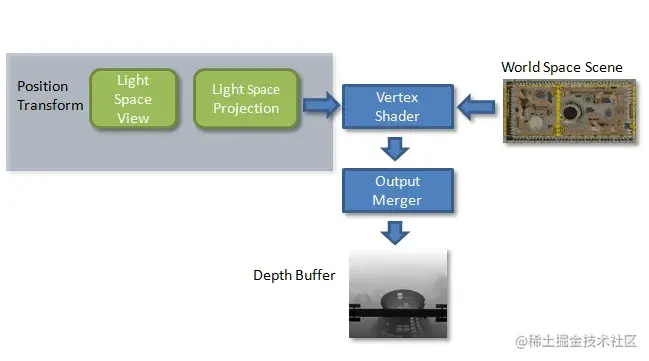 Position Transform

Light Space View

Light Space Projection

Vertex Shader

World Space Scene

Output Merger

Depth Buffer

@稀土掘金技术社区